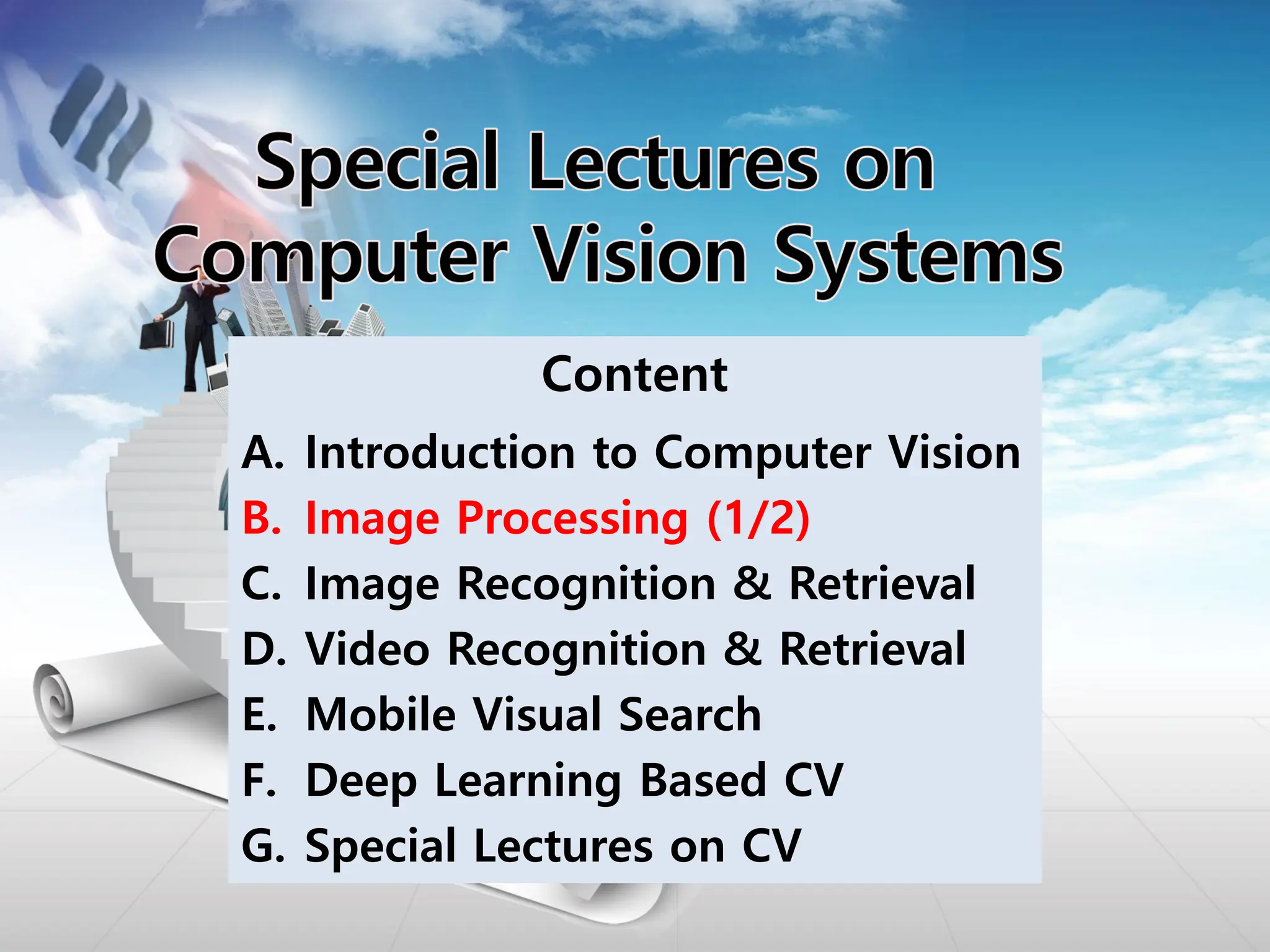 Special Lectures on Computer Vision Systems

Content

A. Introduction to Computer Vision
B. Image Processing (1/2)
C. Image Recognition & Retrieval
D. Video Recognition & Retrieval
E. Mobile Visual Search
F. Deep Learning Based CV
G. Special Lectures on CV